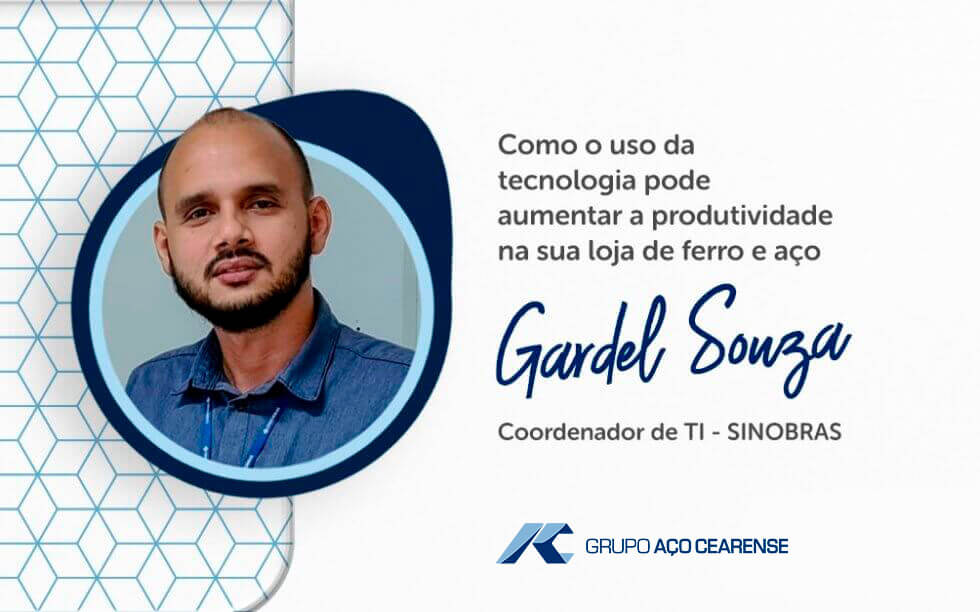 Como o uso da tecnologia pode aumentar a produtividade na sua loja de ferro e aço

Gardel Souza

Coordenador de TI - SINOBRAS

GRUPO AÇO CEARENSE